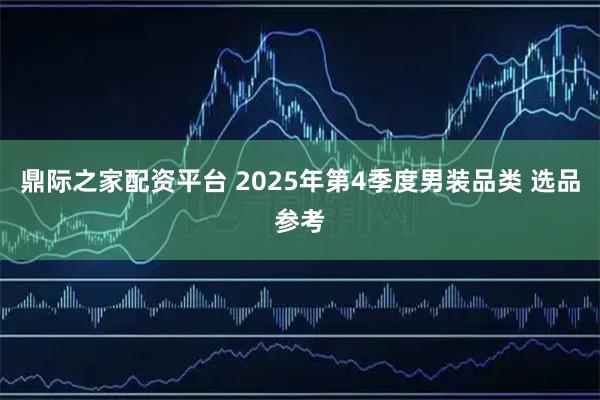 鼎际之家配资平台 2025年第4季度男装品类 选品参考